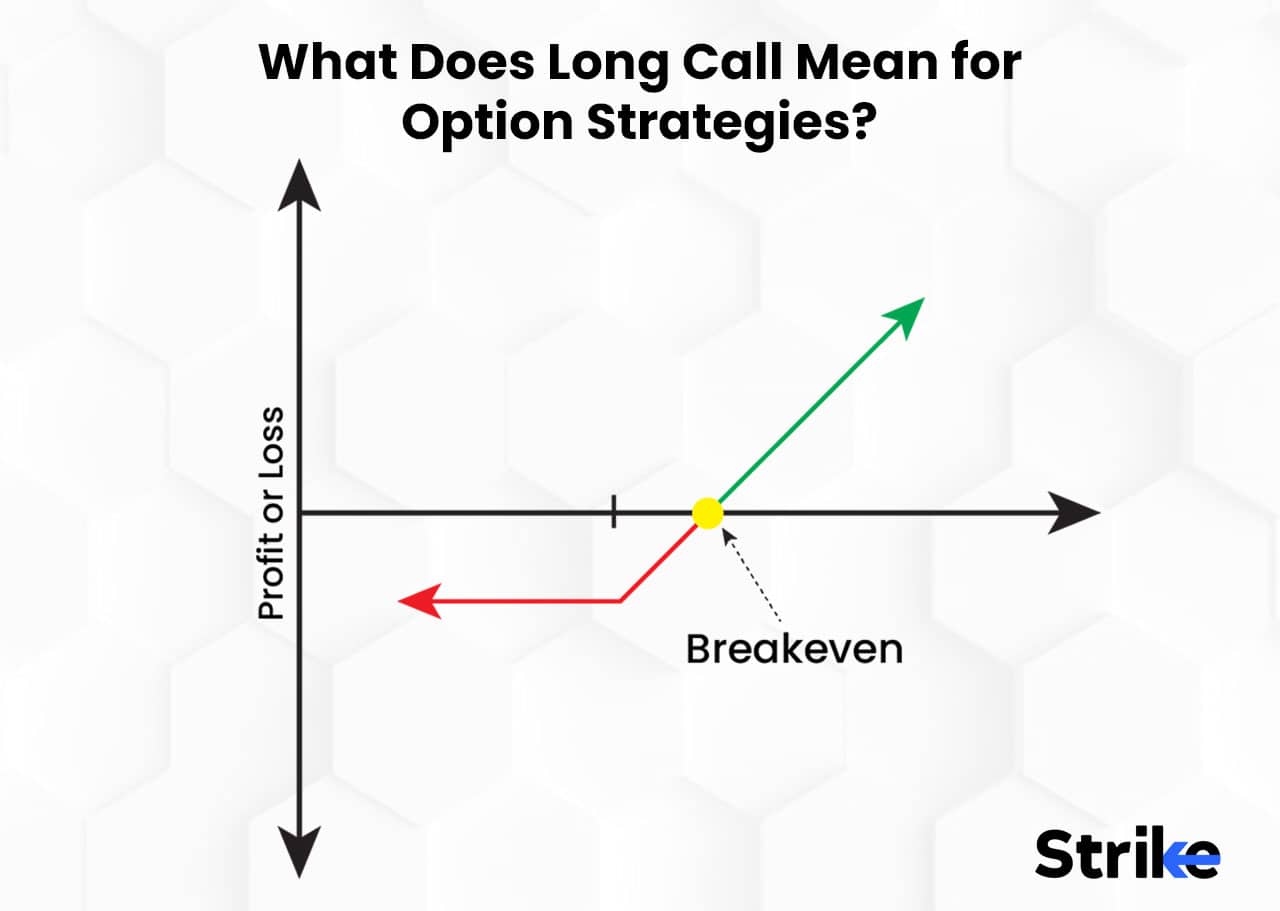 What Does Long Call Mean for Option Strategies?

Profit or Loss

Breakeven

Strike